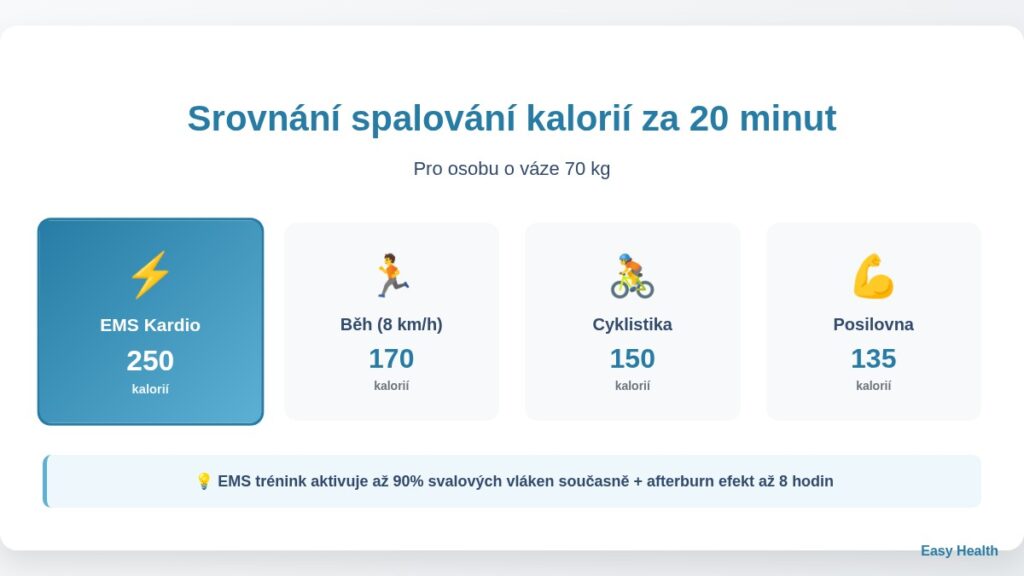 Srovnání spalování kalorií za 20 minut

Pro osobu o váze 70 kg

⚡
EMS Kardio
250
kalorií

🏃
Běh (8 km/h)
170
kalorií

🚴
Cyklistika
150
kalorií

💪
Posilovna
135
kalorií

💡 EMS trénink aktivuje až 90% svalových vláken současně + afterburn efekt až 8 hodin

Easy Health